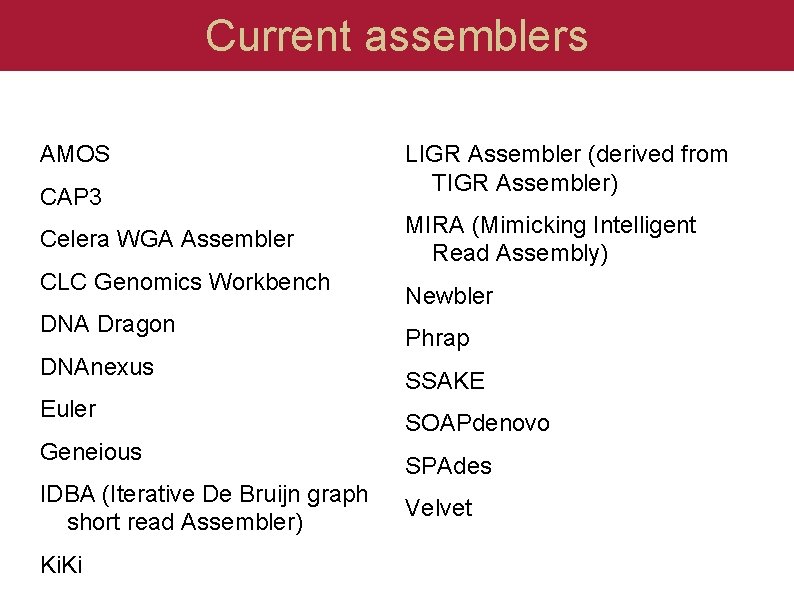 Current assemblers

AMOS

CAP3

Celera WGA Assembler

CLC Genomics Workbench

DNA Dragon

DNAnexus

Euler

Geneious

IDBA (Iterative De Bruijn graph short read Assembler)

KiKi

LIGR Assembler (derived from TIGR Assembler)

MIRA (Mimicking Intelligent Read Assembly)

Newbler

Phrap

SSAKE

SOAPdenovo

SPAdes

Velvet